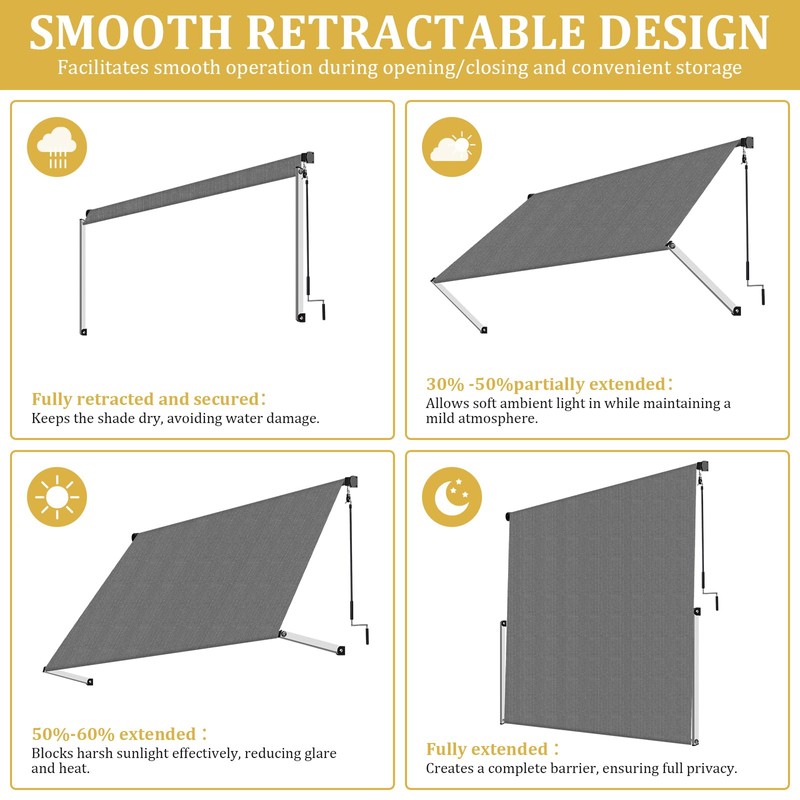 SMOOTH RETRACTABLE DESIGN
Facilitates smooth operation during opening/closing and convenient storage

Fully retracted and secured：
Keeps the shade dry, avoiding water damage.

30% -50%partially extended：
Allows soft ambient light in while maintaining a mild atmosphere.

50%-60% extended：
Blocks harsh sunlight effectively, reducing glare and heat.

Fully extended：
Creates a complete barrier, ensuring full privacy.